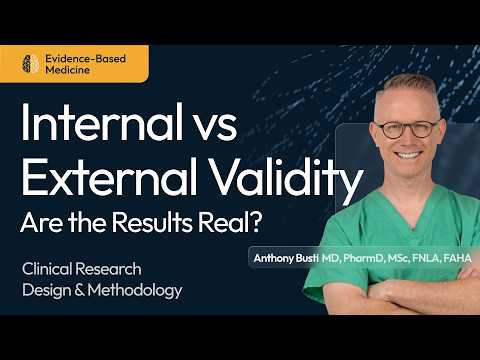 Evidence-Based Medicine

Internal vs External Validity

Are the Results Real?

Clinical Research Design & Methodology

Anthony Busti MD, PharmD, MSc, FNLA, FAHA